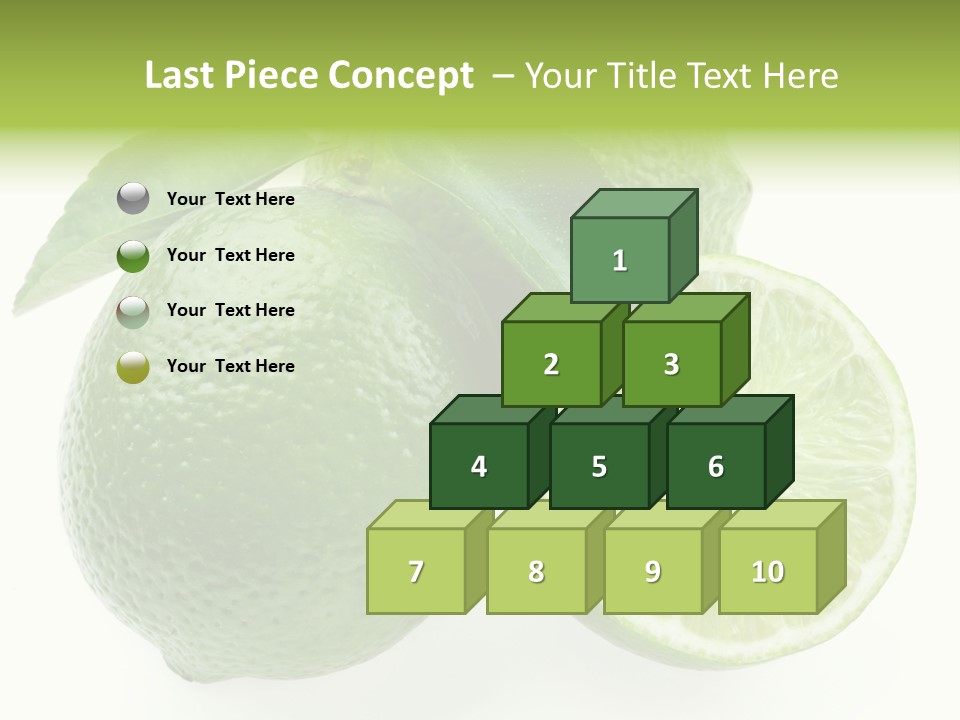 Last Piece Concept – Your Title Text Here

Your Text Here

Your Text Here

Your Text Here

Your Text Here

1

2

3

4

5

6

7

8

9

10